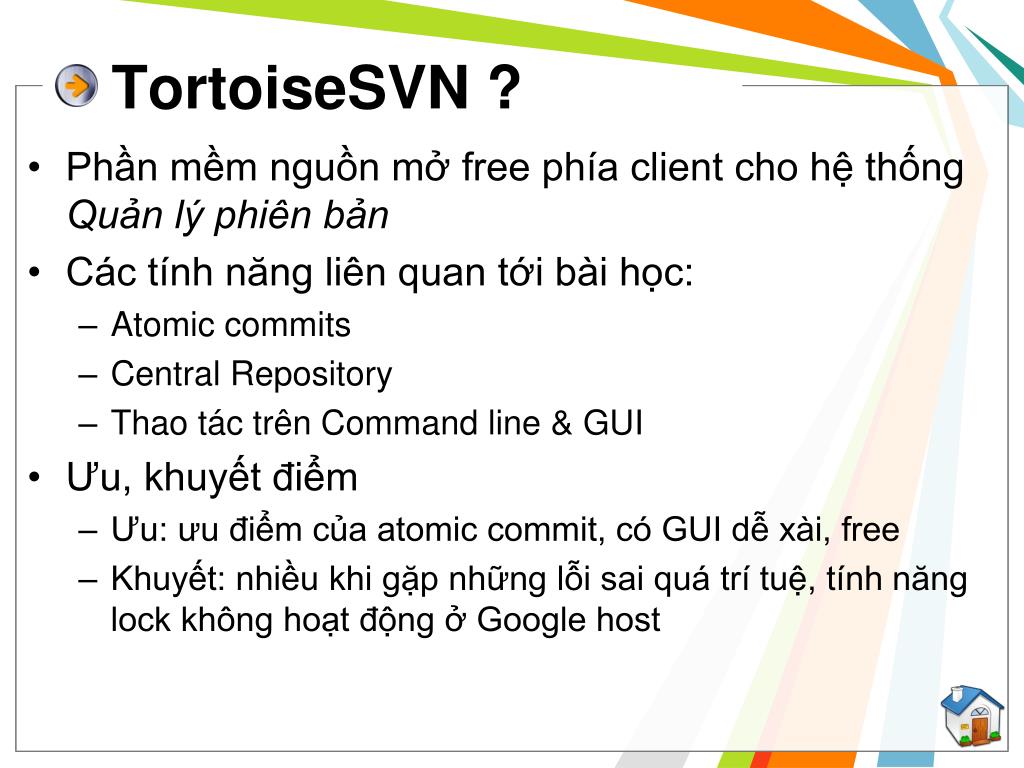 TortoiseSVN ?

• Phần mềm nguồn mở free phía client cho hệ thống *Quản lý phiên bản*

• Các tính năng liên quan tới bài học:
– Atomic commits
– Central Repository
– Thao tác trên Command line & GUI

• Ưu, khuyết điểm
– Ưu: ưu điểm của atomic commit, có GUI dễ xài, free
– Khuyết: nhiều khi gặp những lỗi sai quá trí tuệ, tính năng lock không hoạt động ở Google host